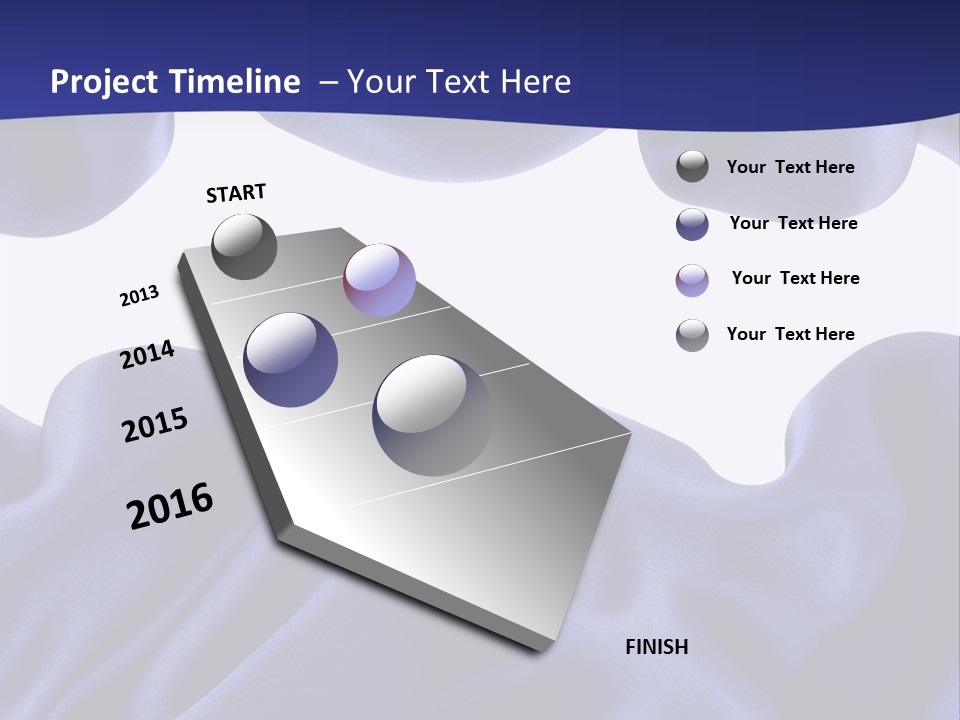 Project Timeline – Your Text Here

START

2013

2014

2015

2016

FINISH

Your Text Here

Your Text Here

Your Text Here

Your Text Here